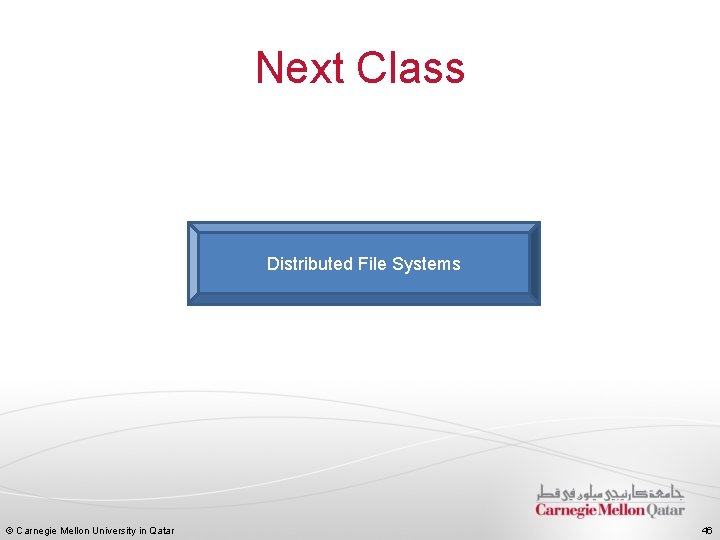 Next Class

Distributed File Systems

جامعة كارنيجي ميلون في قطر
Carnegie Mellon Qatar

© Carnegie Mellon University in Qatar

46